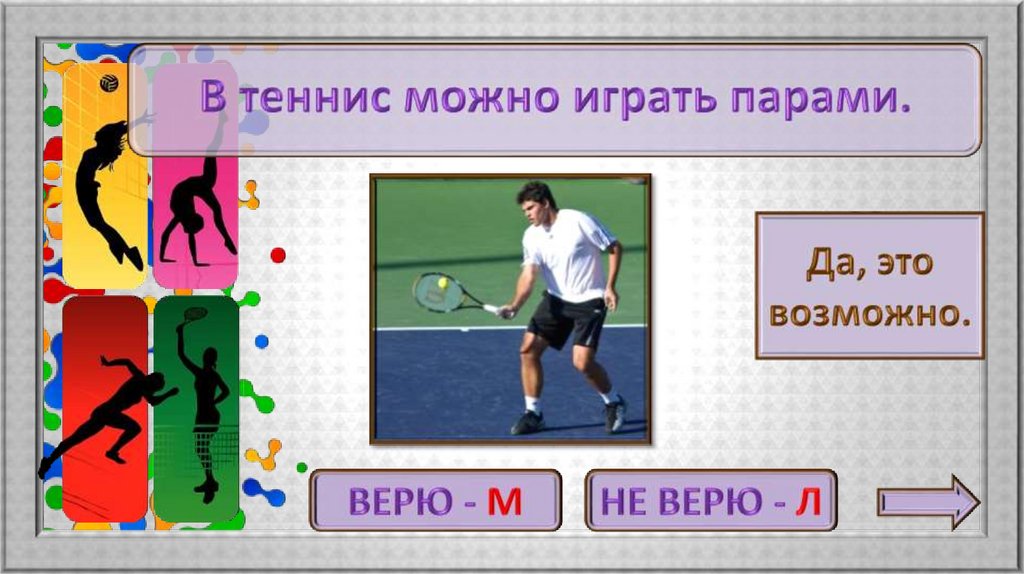 В теннис можно играть парами.

Да, это возможно.

ВЕРЮ - М

НЕ ВЕРЮ - Л